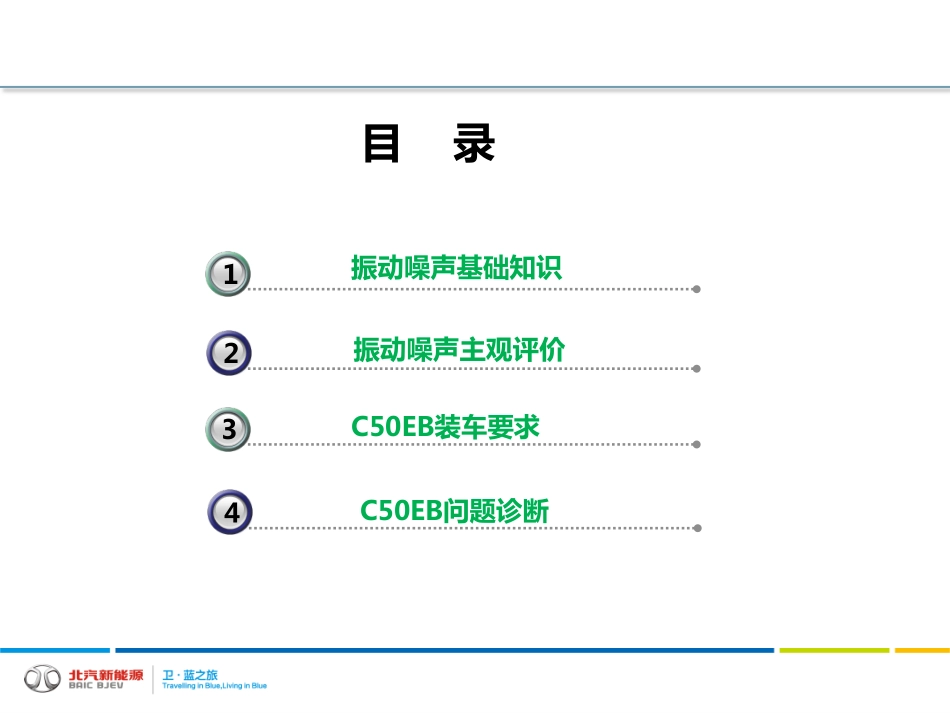 目 录

1 振动噪声基础知识

2 振动噪声主观评价

3 C50EB装车要求

4 C50EB问题诊断

北汽新能源
BAIC BJEV
卫·蓝之旅
Travelling in Blue,Living in Blue